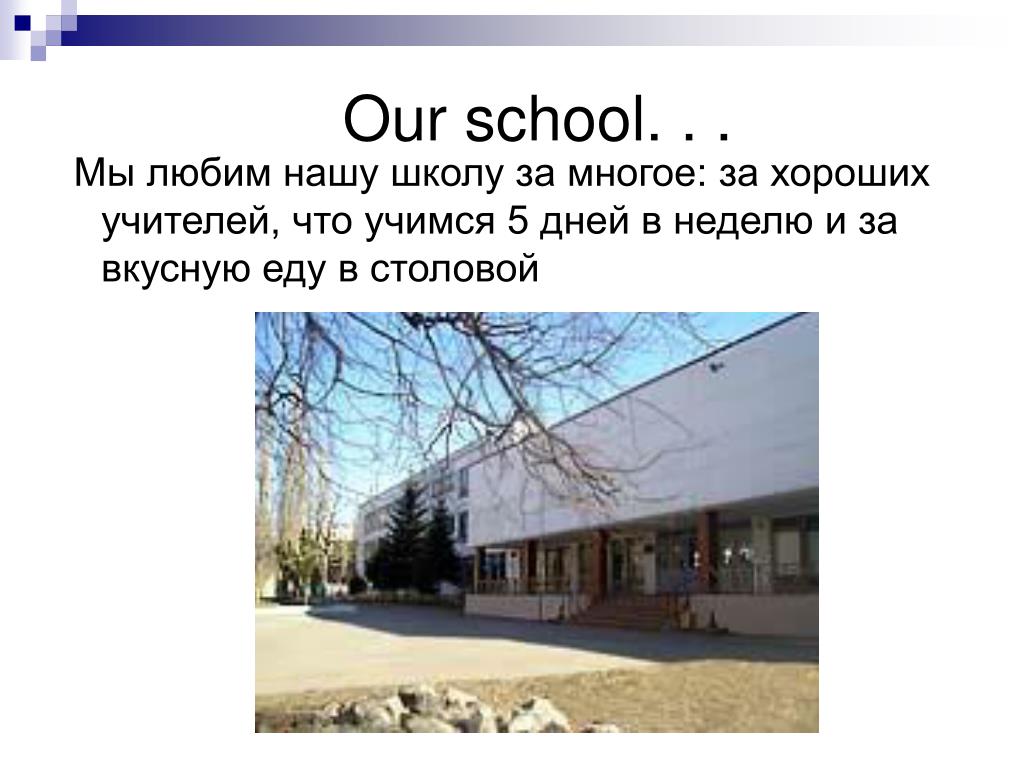 Our school. . .

Мы любим нашу школу за многое: за хороших учителей, что учимся 5 дней в неделю и за вкусную еду в столовой